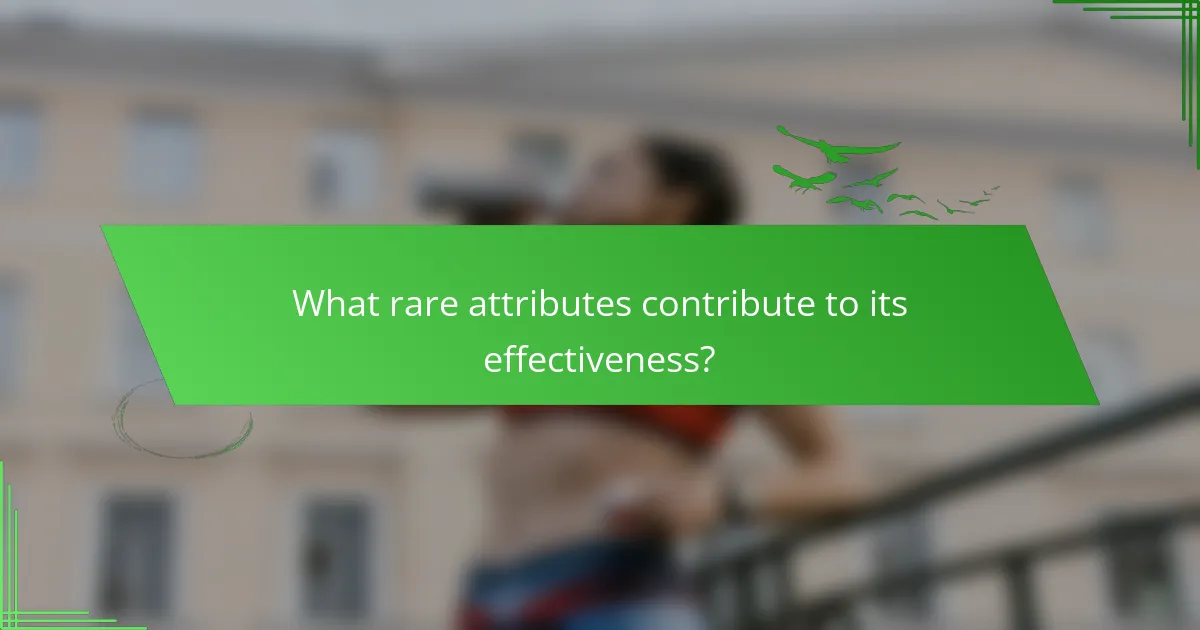 What rare attributes contribute to its effectiveness?